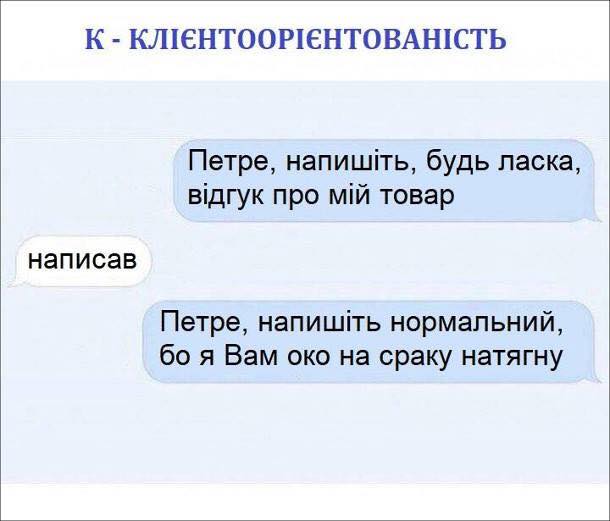 К - КЛІЄНТООРІЄНТОВАНІСТЬ

Петре, напишіть, будь ласка, відгук про мій товар

написав

Петре, напишіть нормальний, бо я Вам око на сраку натягну